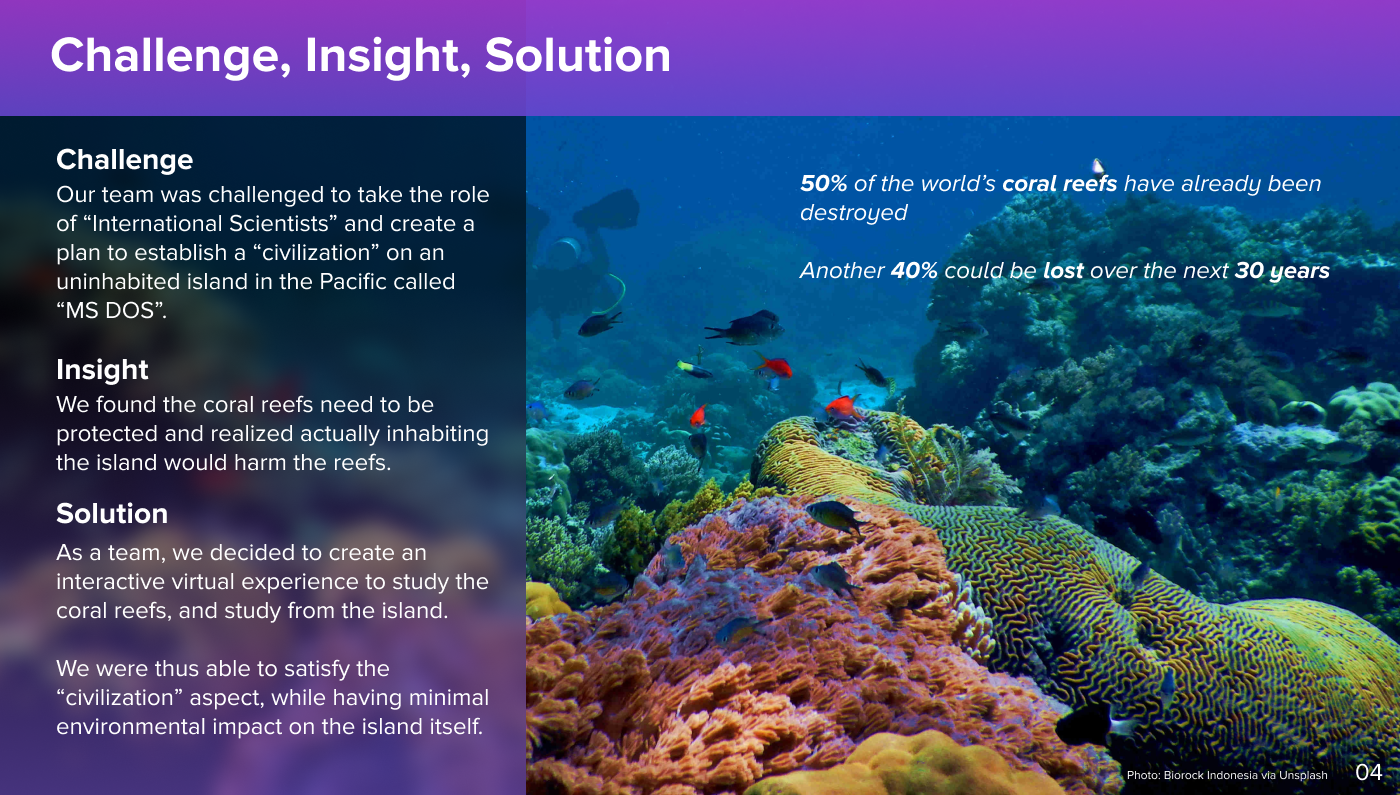 Challenge, Insight, Solution

Challenge
Our team was challenged to take the role of “International Scientists” and create a plan to establish a “civilization” on an uninhabited island in the Pacific called “MS DOS”.

Insight
We found the coral reefs need to be protected and realized actually inhabiting the island would harm the reefs.

Solution
As a team, we decided to create an interactive virtual experience to study the coral reefs, and study from the island.

We were thus able to satisfy the “civilization” aspect, while having minimal environmental impact on the island itself.

50% of the world’s coral reefs have already been destroyed

Another 40% could be lost over the next 30 years

Photo: Biorock Indonesia via Unsplash

04